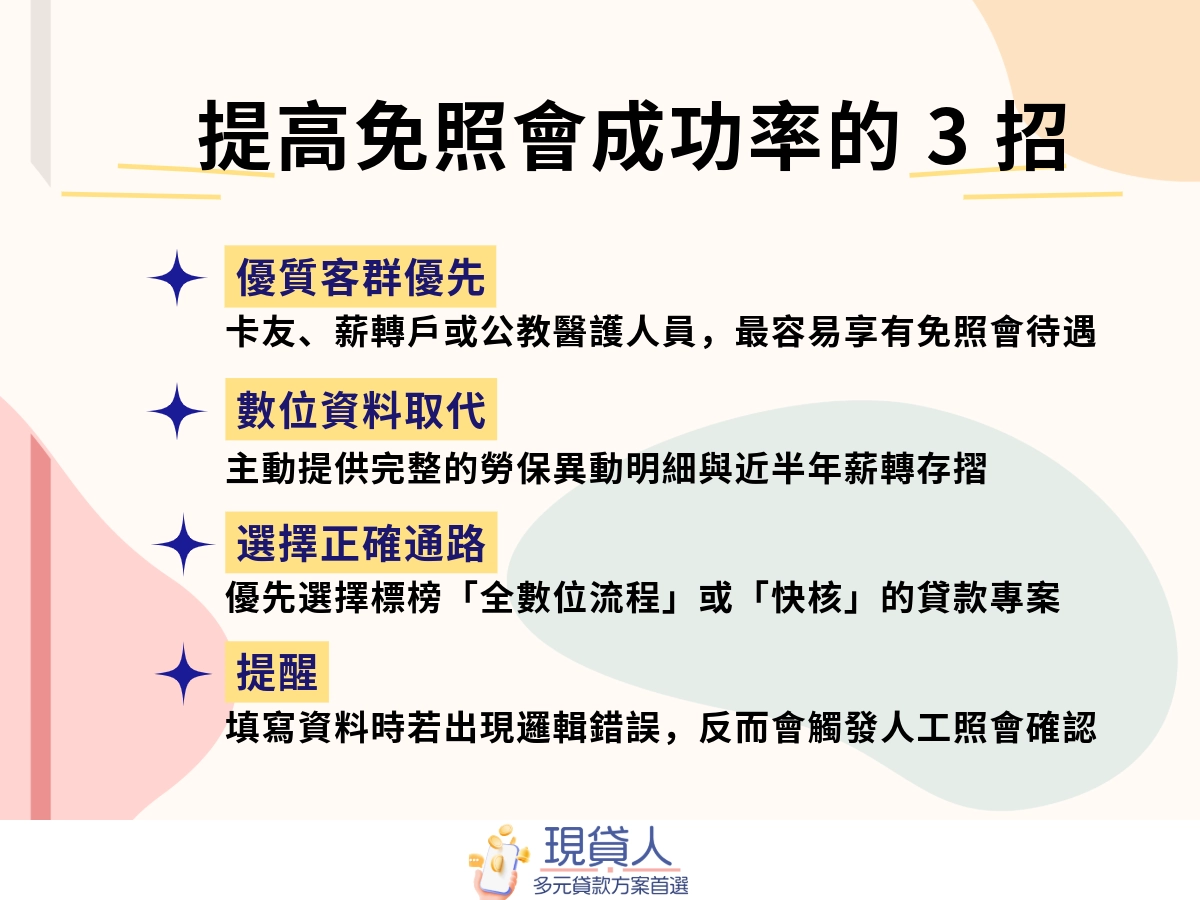 提高免照會成功率的 3 招

優質客群優先
卡友、薪轉戶或公教醫護人員，最容易享有免照會待遇

數位資料取代
主動提供完整的勞保異動明細與近半年薪轉存摺

選擇正確通路
優先選擇標榜「全數位流程」或「快核」的貸款專案

提醒
填寫資料時若出現邏輯錯誤，反而會觸發人工照會確認

現貸人
多元貸款方案首選